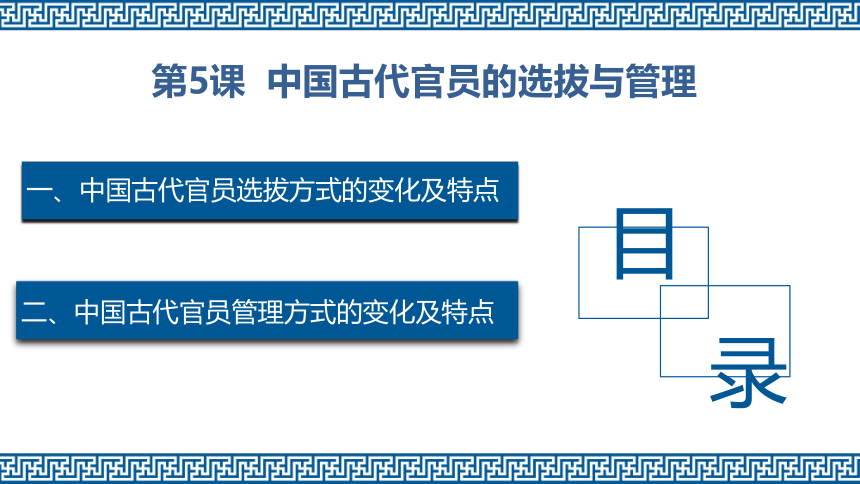 第5课 中国古代官员的选拔与管理

一、中国古代官员选拔方式的变化及特点

二、中国古代官员管理方式的变化及特点

目

录